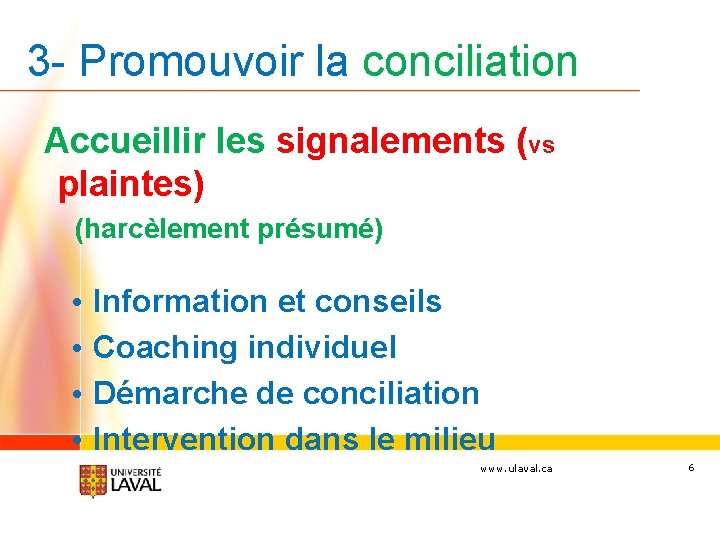 3- Promouvoir la conciliation

Accueillir les signalements (vs plaintes)

(harcèlement présumé)

• Information et conseils
• Coaching individuel
• Démarche de conciliation
• Intervention dans le milieu

UNIVERSITÉ LAVAL

www.ulaval.ca

6